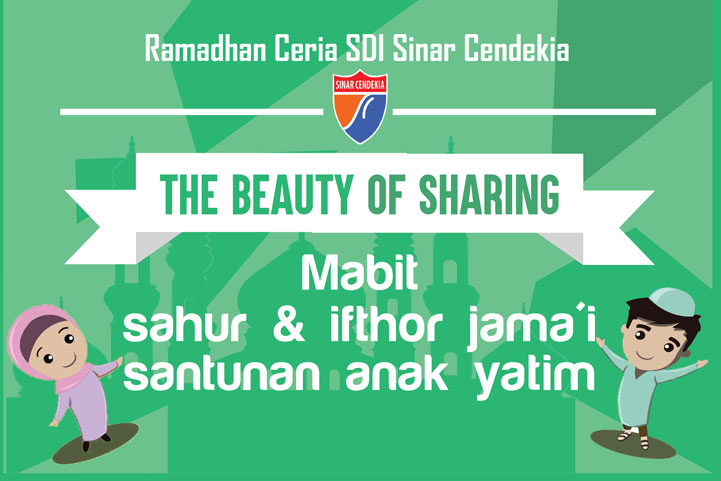 Ramadhan Ceria SDI Sinar Cendekia

SINAR CENDEKIA

THE BEAUTY OF SHARING

Mabit
sahur & ifthor jama'i
santunan anak yatim